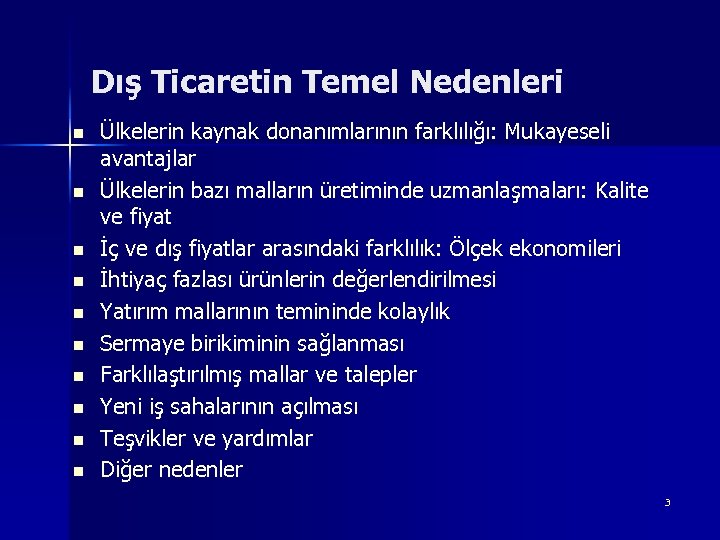 Dış Ticaretin Temel Nedenleri

- Ülkelerin kaynak donanımlarının farklılığı: Mukayeseli avantajlar
- Ülkelerin bazı malların üretiminde uzmanlaşmaları: Kalite ve fiyat
- İç ve dış fiyatlar arasındaki farklılık: Ölçek ekonomileri
- İhtiyaç fazlası ürünlerin değerlendirilmesi
- Yatırım mallarının temininde kolaylık
- Sermaye birikiminin sağlanması
- Farklılaştırılmış mallar ve talepler
- Yeni iş sahalarının açılması
- Teşvikler ve yardımlar
- Diğer nedenler

3